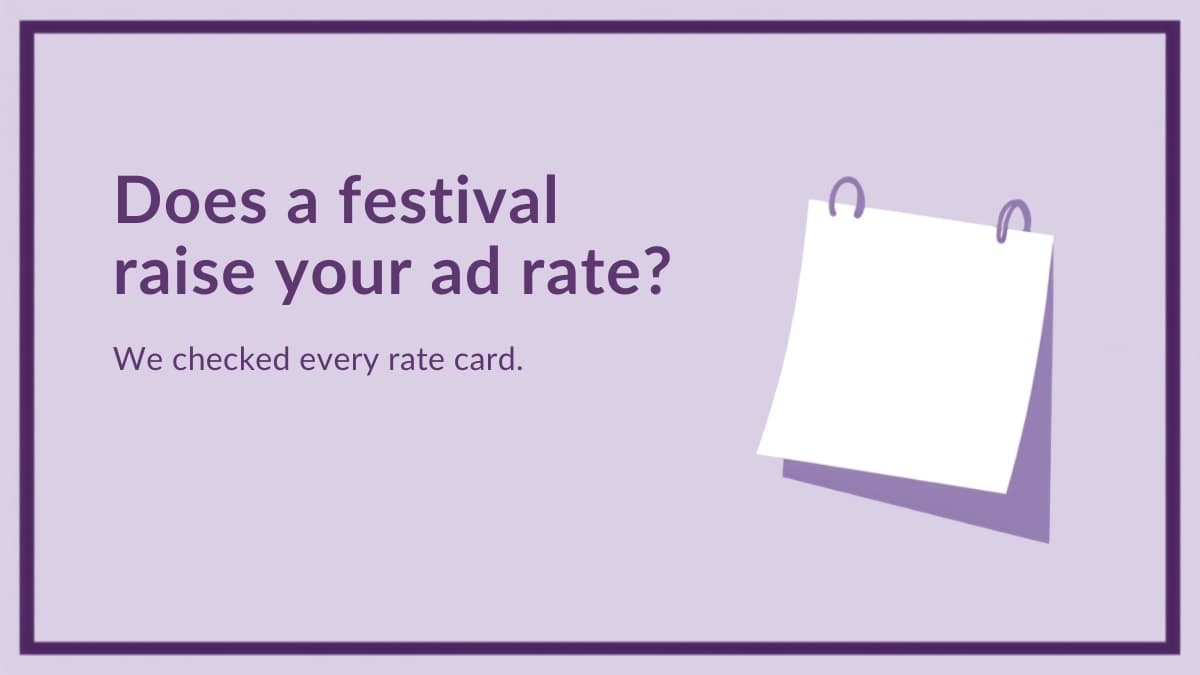 Does a festival raise your ad rate?

We checked every rate card.